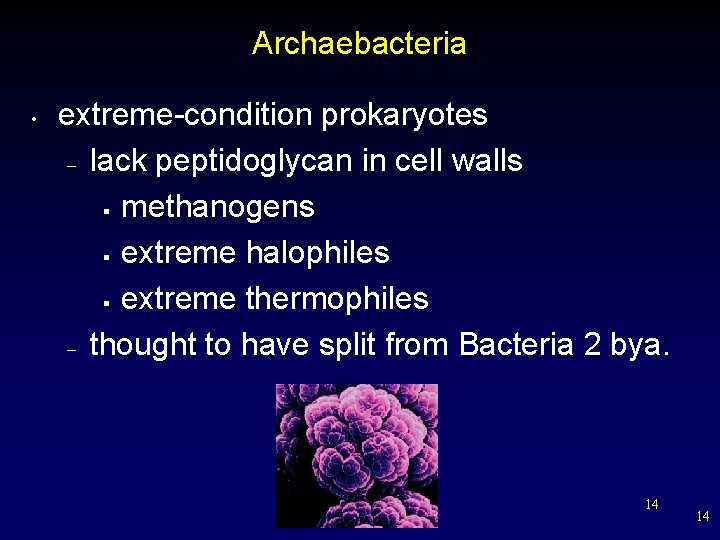 Archaebacteria

• extreme-condition prokaryotes
  – lack peptidoglycan in cell walls
    ▪ methanogens
    ▪ extreme halophiles
    ▪ extreme thermophiles
  – thought to have split from Bacteria 2 bya.

14

14